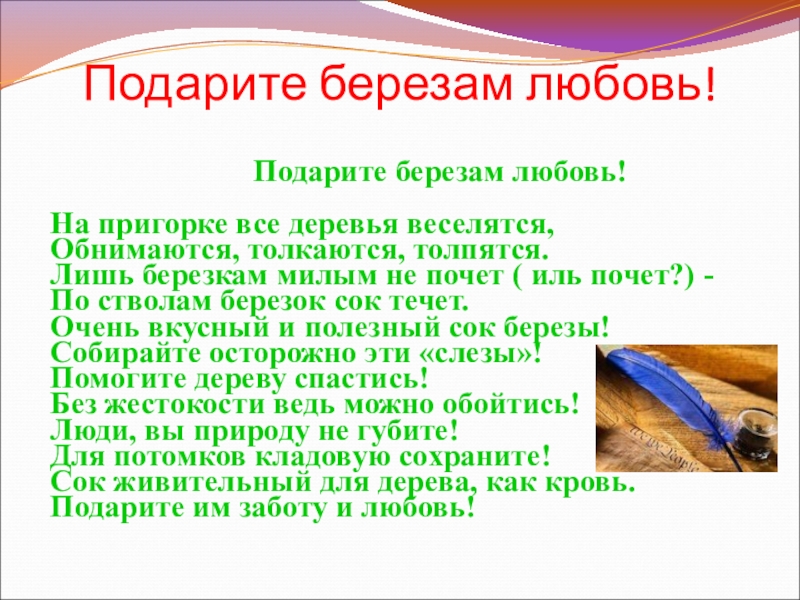 Подарите березам любовь!

Подарите березам любовь!

На пригорке все деревья веселятся,
Обнимаются, толкаются, толпятся.
Лишь березкам милым не почет ( иль почет?) -
По стволам березок сок течет.
Очень вкусный и полезный сок березы!
Собирайте осторожно эти «слезы»!
Помогите дереву спастись!
Без жестокости ведь можно обойтись!
Люди, вы природу не губите!
Для потомков кладовую сохраните!
Сок живительный для дерева, как кровь.
Подарите им заботу и любовь!